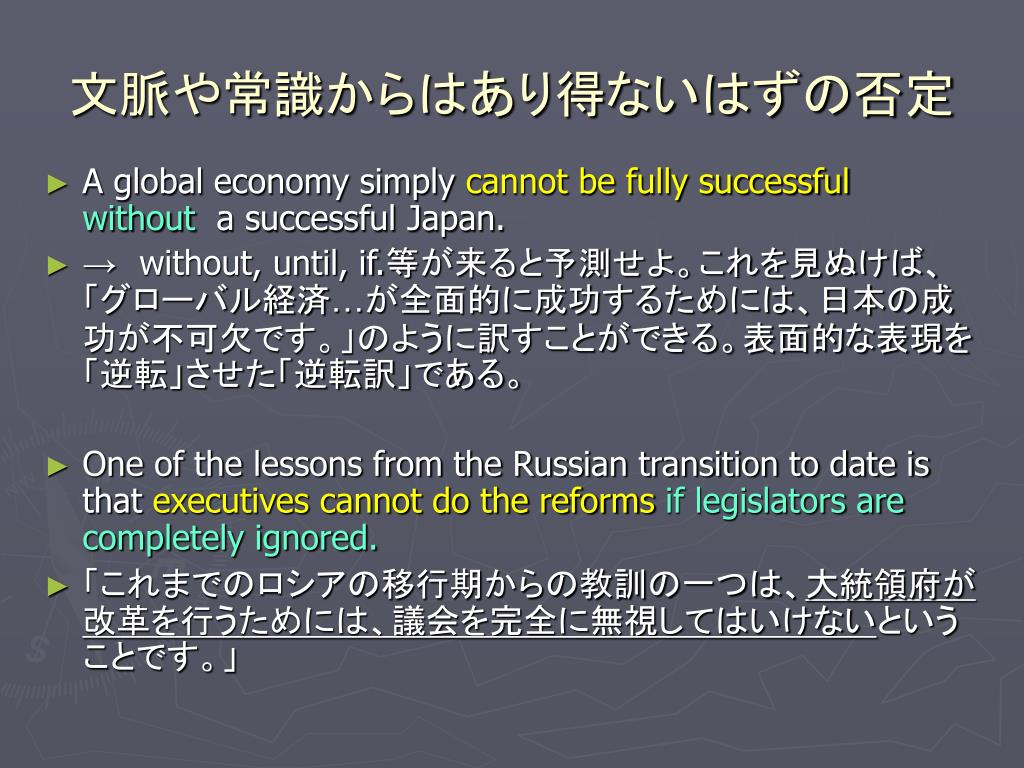 文脈や常識からはあり得ないはずの否定

► A global economy simply cannot be fully successful without a successful Japan.

► → without, until, if.等が来ると予測せよ。これを見ぬけば、「グローバル経済…が全面的に成功するためには、日本の成功が不可欠です。」のように訳すことができる。表面的な表現を「逆転」させた「逆転訳」である。

► One of the lessons from the Russian transition to date is that executives cannot do the reforms if legislators are completely ignored.

► 「これまでのロシアの移行期からの教訓の一つは、大統領府が改革を行うためには、議会を完全に無視してはいけないということです。」